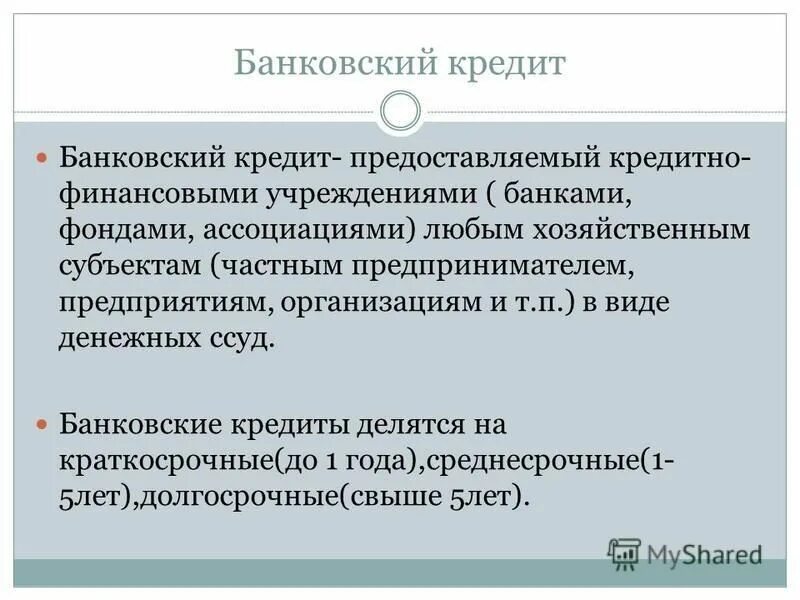 Банковский кредит

Банковский кредит- предоставляемый кредитно-финансовыми учреждениями ( банками, фондами, ассоциациями) любым хозяйственным субъектам (частным предпринимателем, предприятиям, организациям и т.п.) в виде денежных ссуд.

Банковские кредиты делятся на краткосрочные(до 1 года),среднесрочные(1-5лет),долгосрочные(свыше 5лет).

MyShared